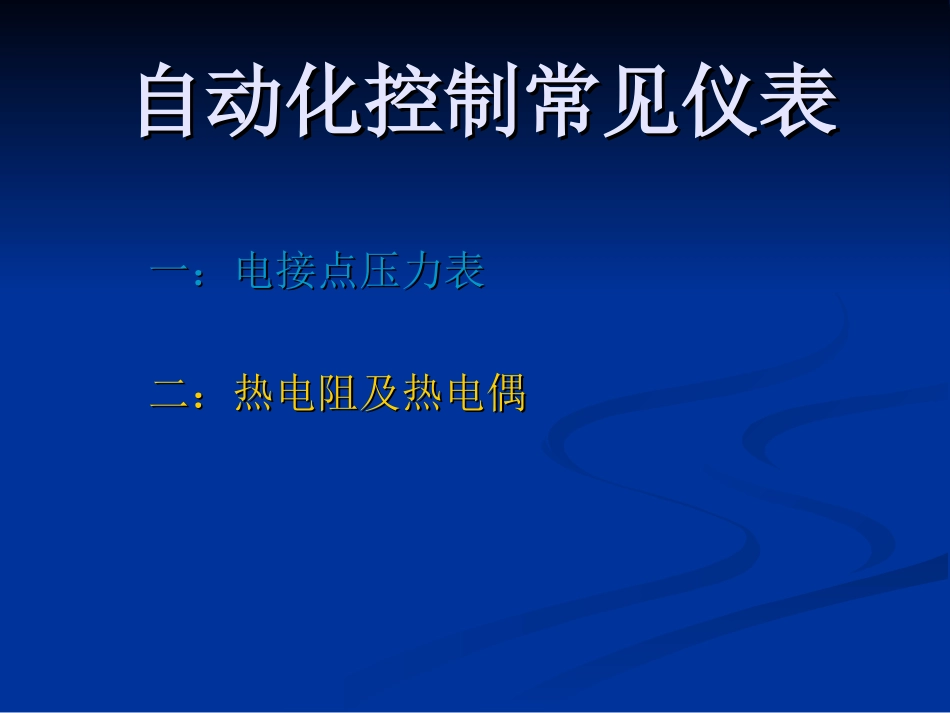 自动化控制常见仪表

一：电接点压力表

二：热电阻及热电偶